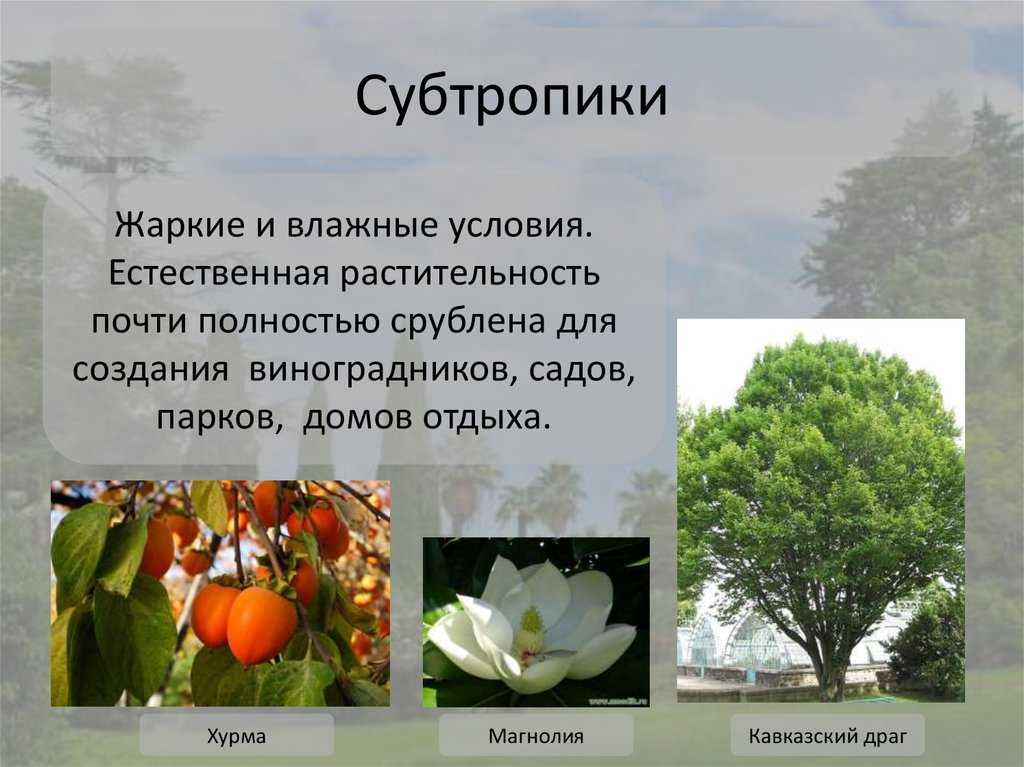 Субтропики

Жаркие и влажные условия. Естественная растительность почти полностью срублена для создания виноградников, садов, парков, домов отдыха.

Хурма

Магнолия

Кавказский драг